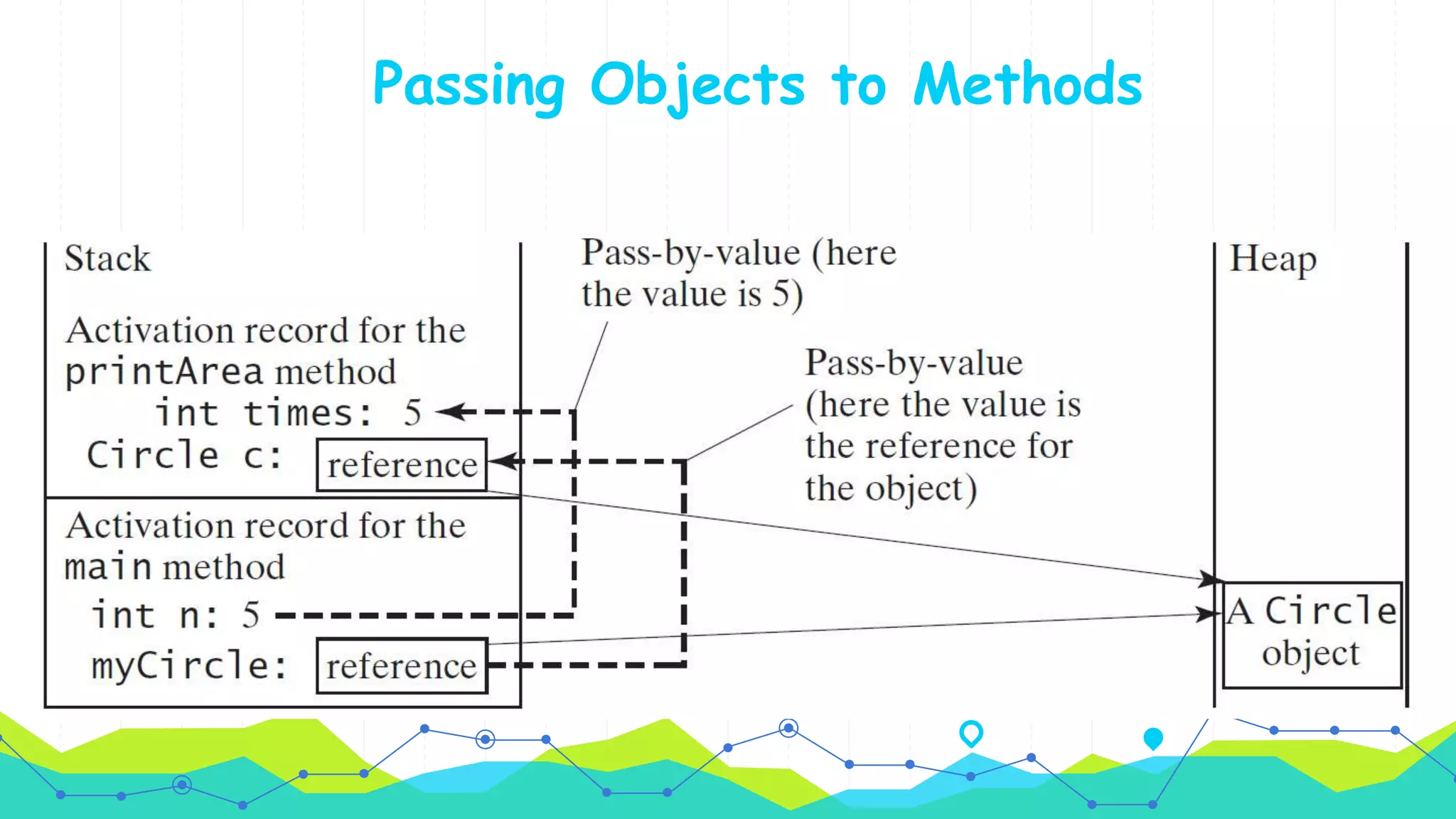 Passing Objects to Methods

Stack

Activation record for the printArea method

int times: 5

Circle c: reference

Activation record for the main method

int n: 5

myCircle: reference

Pass-by-value (here the value is 5)

Pass-by-value (here the value is the reference for the object)

Heap

A Circle object